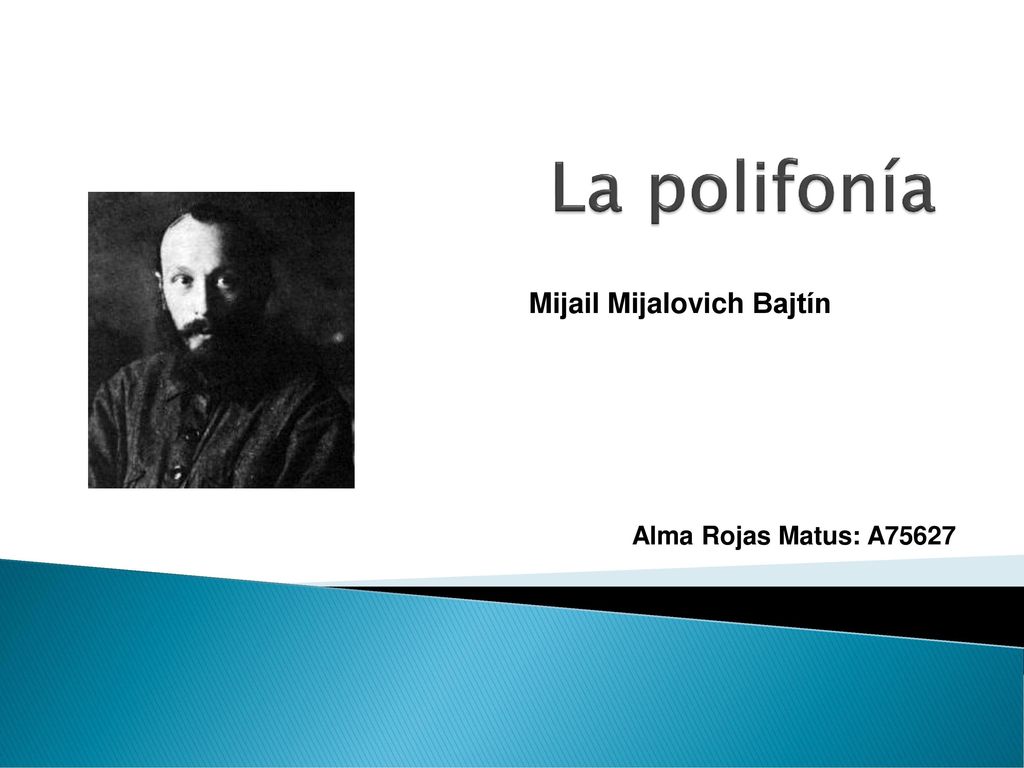 La polifonía

Mijail Mijalovich Bajtín

Alma Rojas Matus: A75627